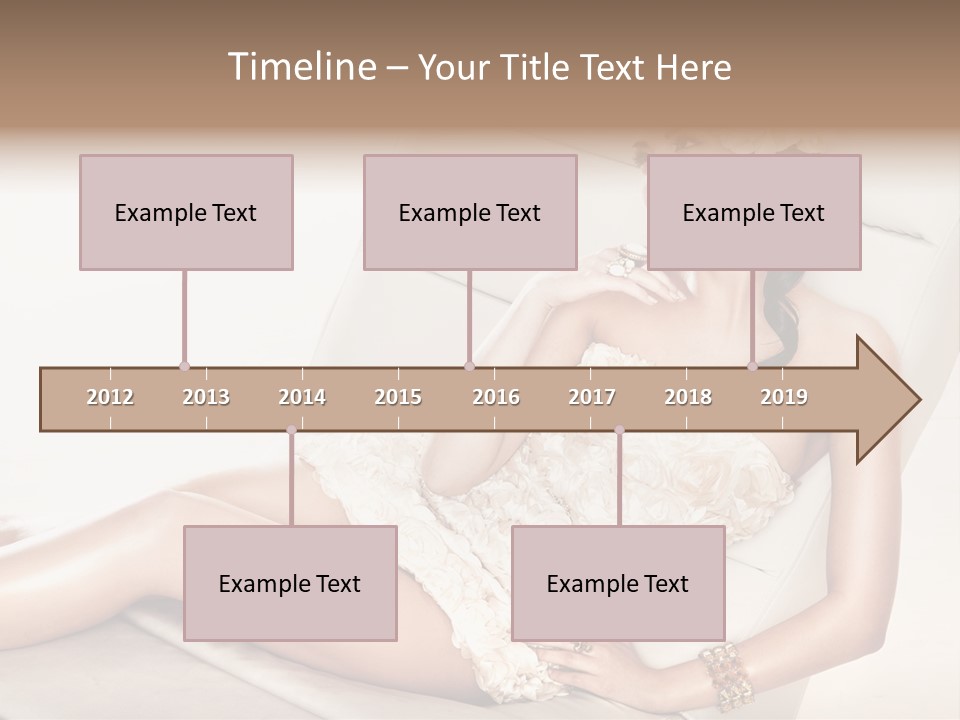 Timeline – Your Title Text Here

Example Text

Example Text

Example Text

2012 2013 2014 2015 2016 2017 2018 2019

Example Text

Example Text